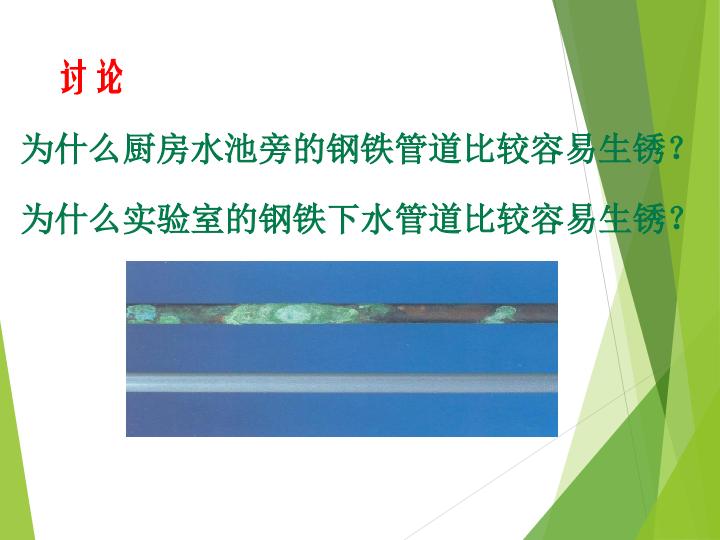 讨 论

为什么厨房水池旁的钢铁管道比较容易生锈?

为什么实验室的钢铁下水管道比较容易生锈?